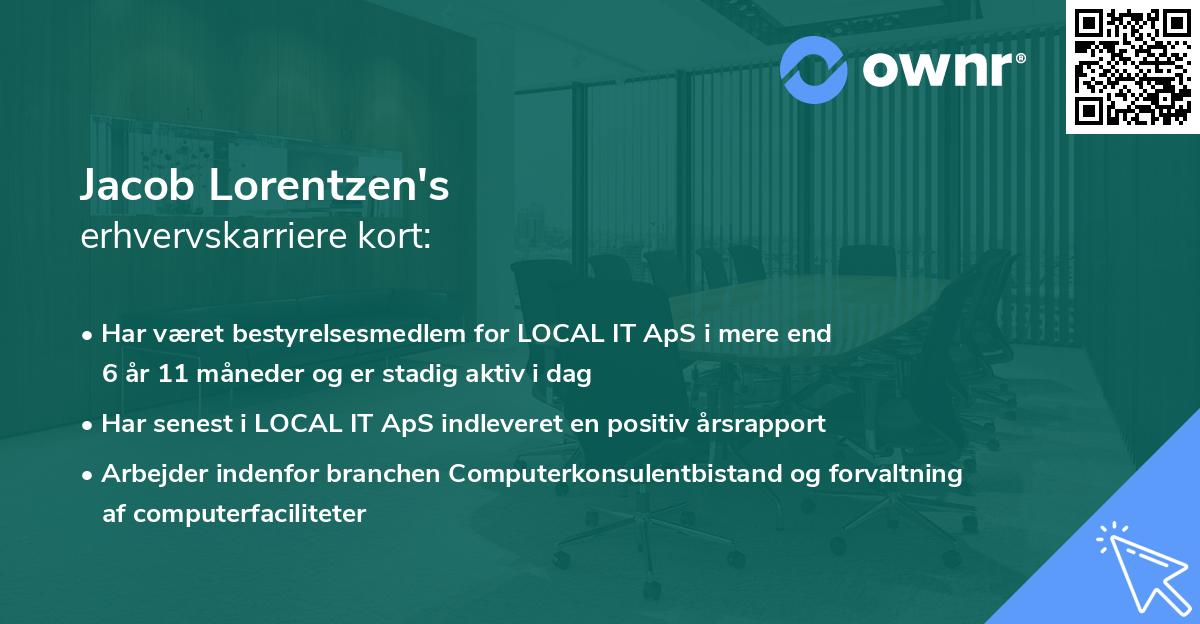 ownr®

Jacob Lorentzen's
erhvervskarriere kort:

• Har været bestyrelsesmedlem for LOCAL IT ApS i mere end 6 år 11 måneder og er stadig aktiv i dag

• Har senest i LOCAL IT ApS indleveret en positiv årsrapport

• Arbejder indenfor branchen Computerkonsulentbistand og forvaltning af computerfaciliteter